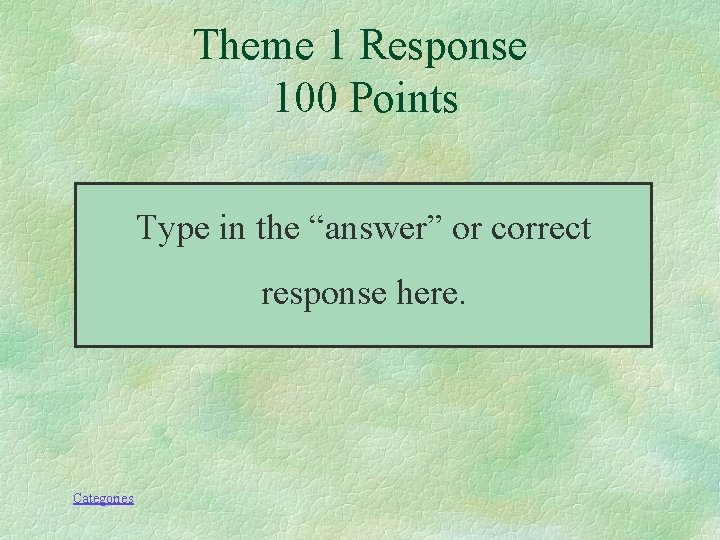 Theme 1 Response
100 Points

Type in the “answer” or correct response here.

Categories